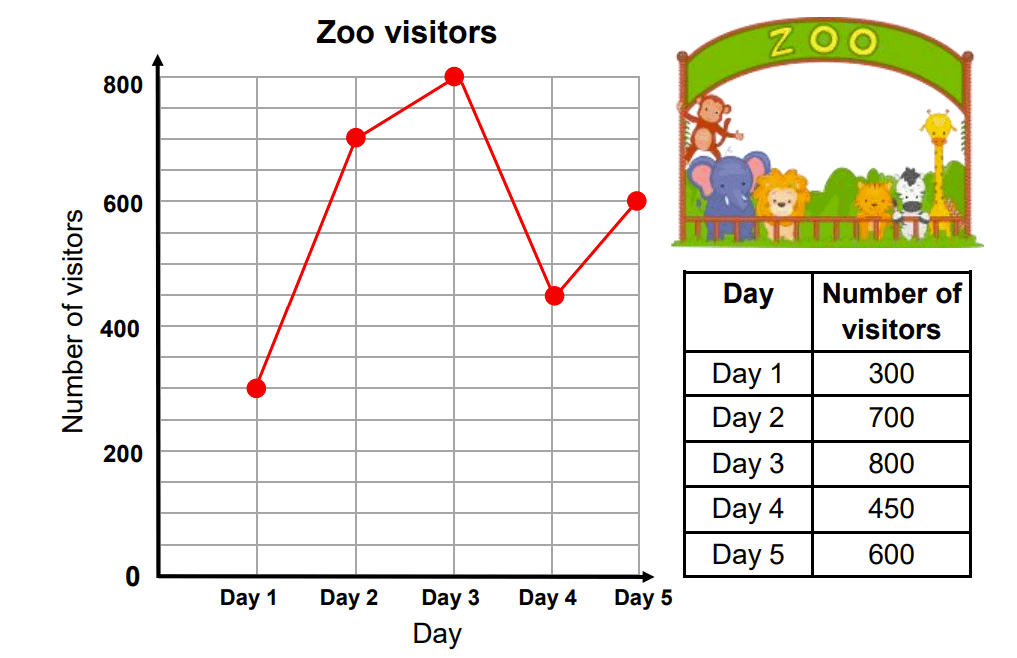 Zoo visitors

800
600
400
200
0

Number of visitors

Day 1 Day 2 Day 3 Day 4 Day 5

Day

ZOO

| Day | Number of visitors |
|---|---|
| Day 1 | 300 |
| Day 2 | 700 |
| Day 3 | 800 |
| Day 4 | 450 |
| Day 5 | 600 |